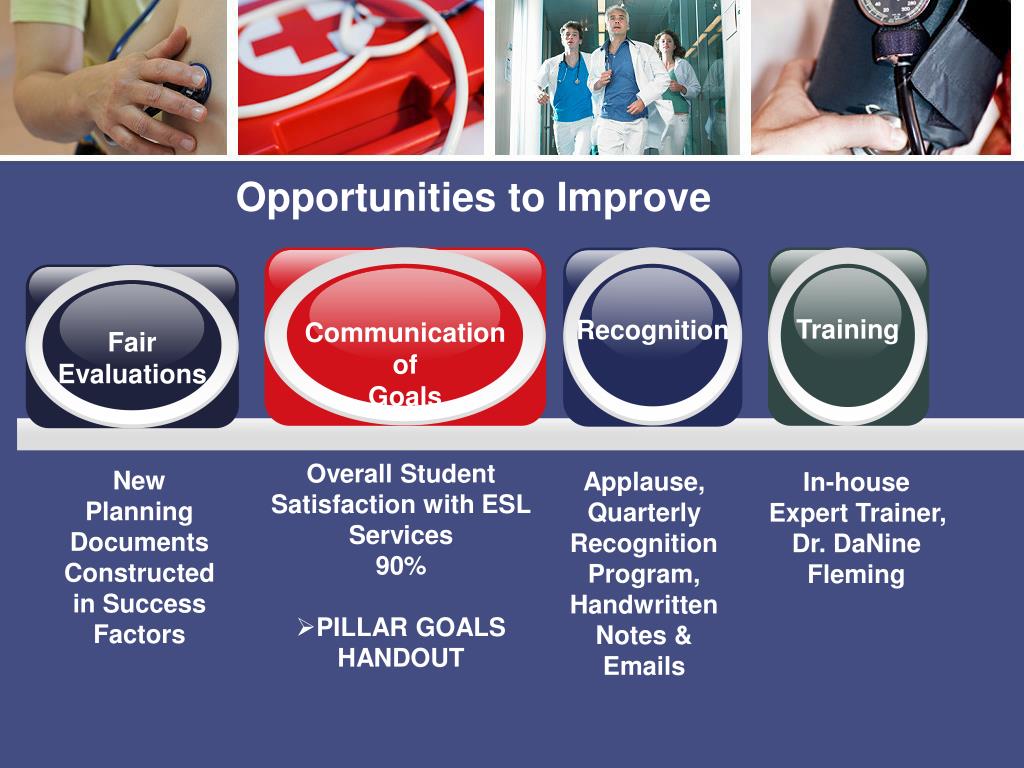 Opportunities to Improve

Fair Evaluations

Communication of Goals

Recognition

Training

New Planning Documents Constructed in Success Factors

Overall Student Satisfaction with ESL Services 90%

➢PILLAR GOALS HANDOUT

Applause, Quarterly Recognition Program, Handwritten Notes & Emails

In-house Expert Trainer, Dr. DaNine Fleming